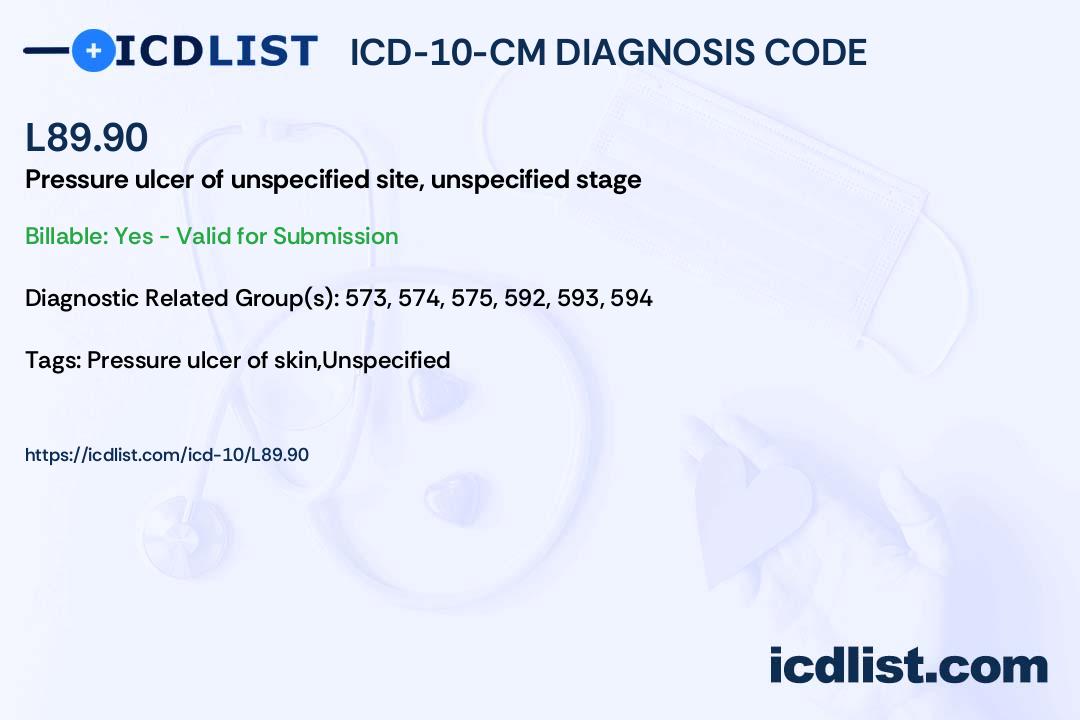 ICDLIST ICD-10-CM DIAGNOSIS CODE

L89.90

Pressure ulcer of unspecified site, unspecified stage

Billable: Yes - Valid for Submission

Diagnostic Related Group(s): 573, 574, 575, 592, 593, 594

Tags: Pressure ulcer of skin,Unspecified

https://icdlist.com/icd-10/L89.90

icdlist.com